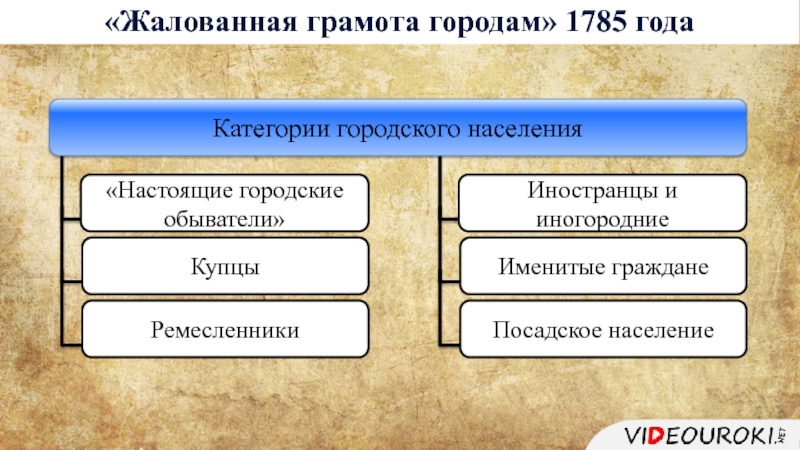 «Жалованная грамота городам» 1785 года

Категории городского населения

«Настоящие городские обыватели»

Купцы

Ремесленники

Иностранцы и иногородние

Именитые граждане

Посадское население

VIDEOUROKI.NET